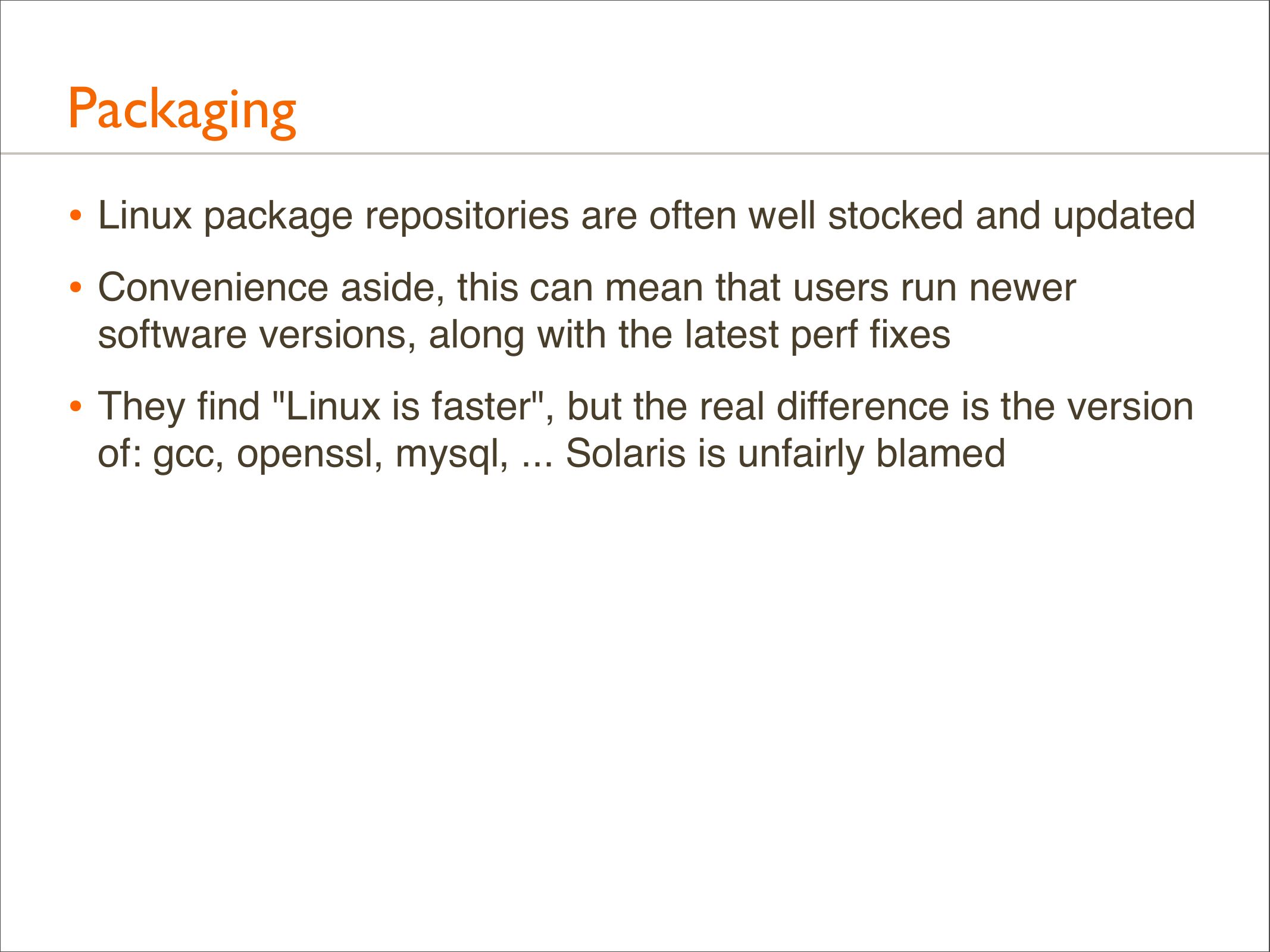 Packaging

• Linux package repositories are often well stocked and updated

• Convenience aside, this can mean that users run newer software versions, along with the latest perf fixes

• They find "Linux is faster", but the real difference is the version of: gcc, openssl, mysql, ... Solaris is unfairly blamed